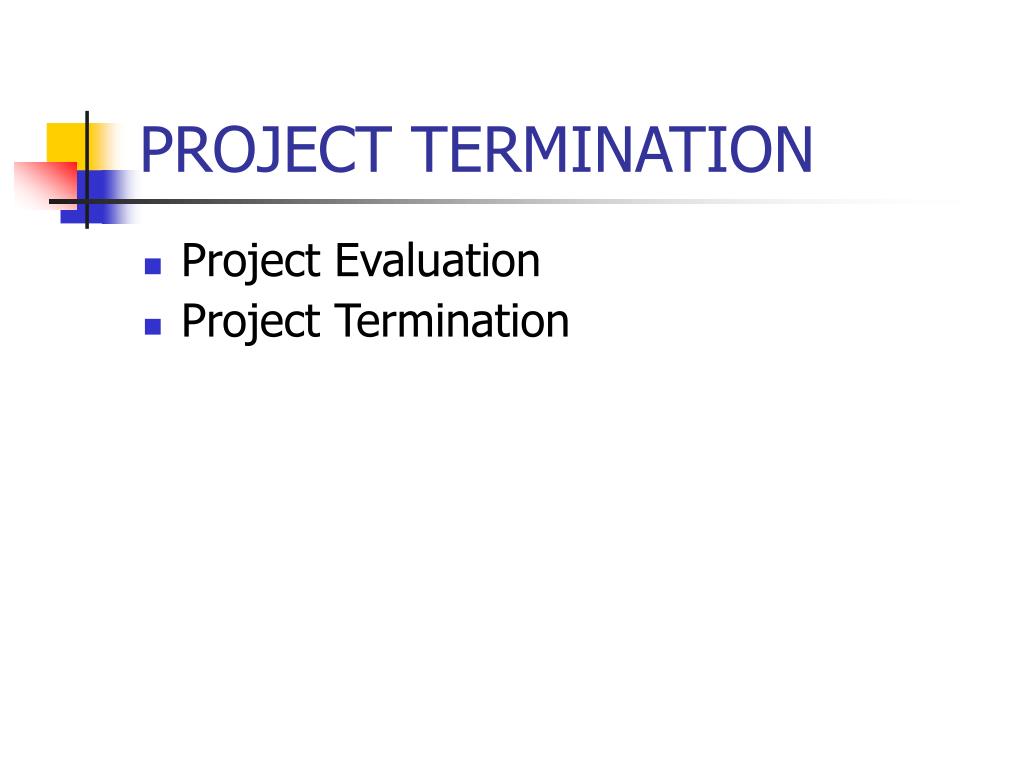 PROJECT TERMINATION

- Project Evaluation
- Project Termination